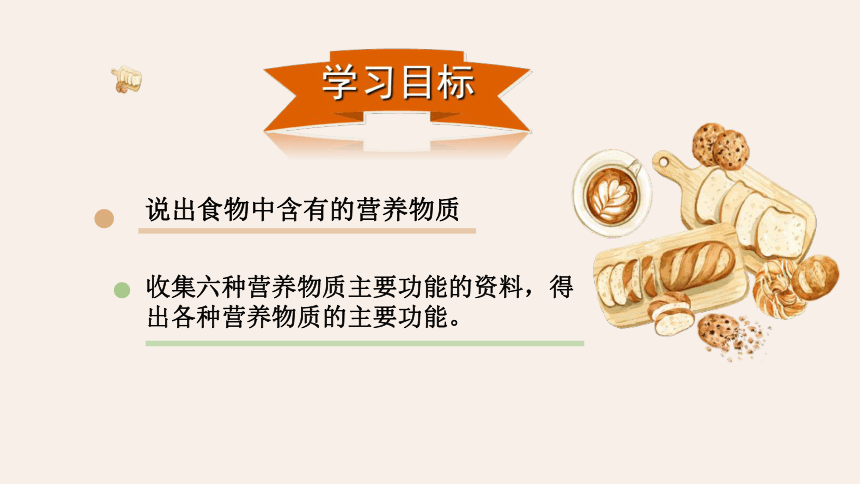 学习目标

说出食物中含有的营养物质

收集六种营养物质主要功能的资料，得出各种营养物质的主要功能。